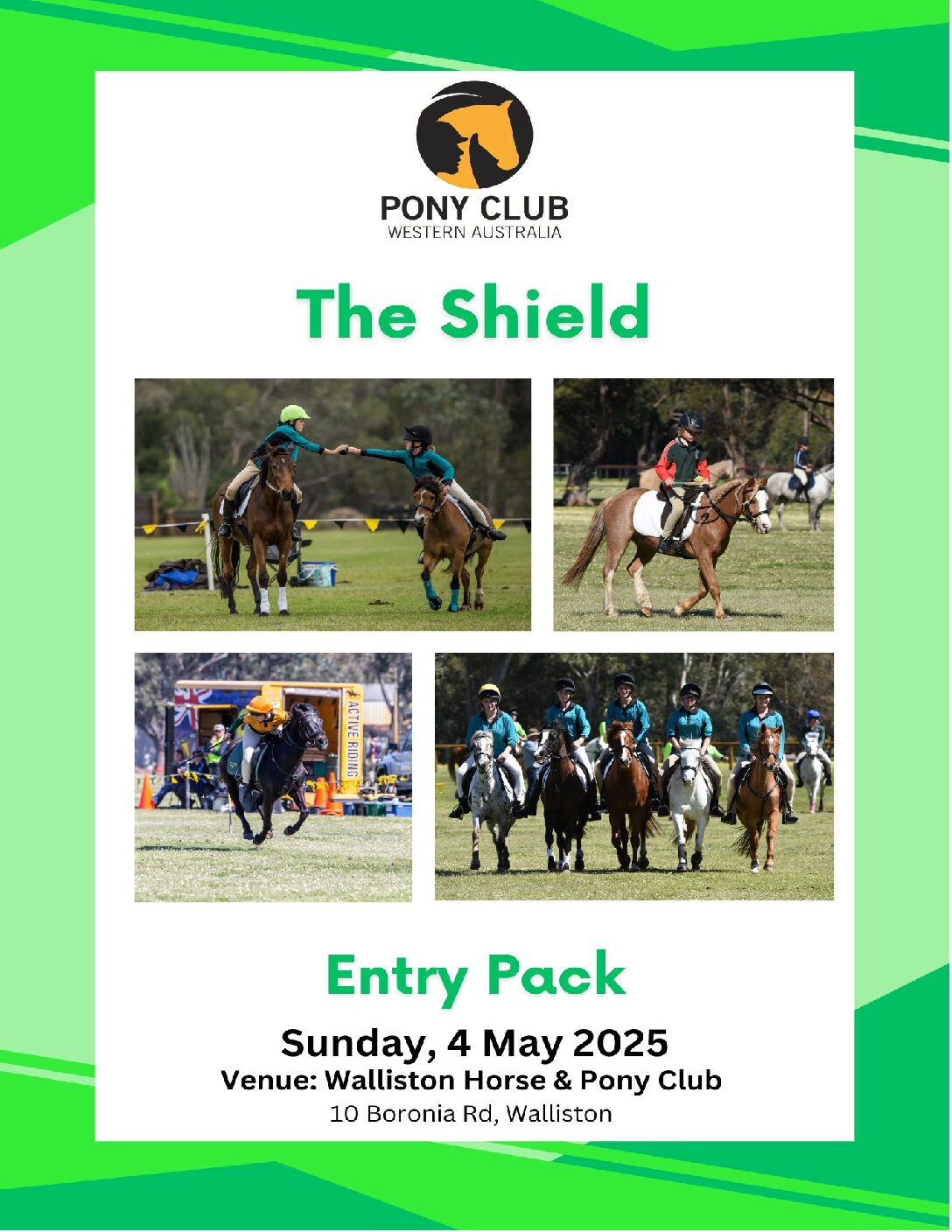 PONY CLUB
WESTERN AUSTRALIA

The Shield

ACTIVE RIDING

Entry Pack

Sunday, 4 May 2025
Venue: Walliston Horse & Pony Club
10 Boronia Rd, Walliston